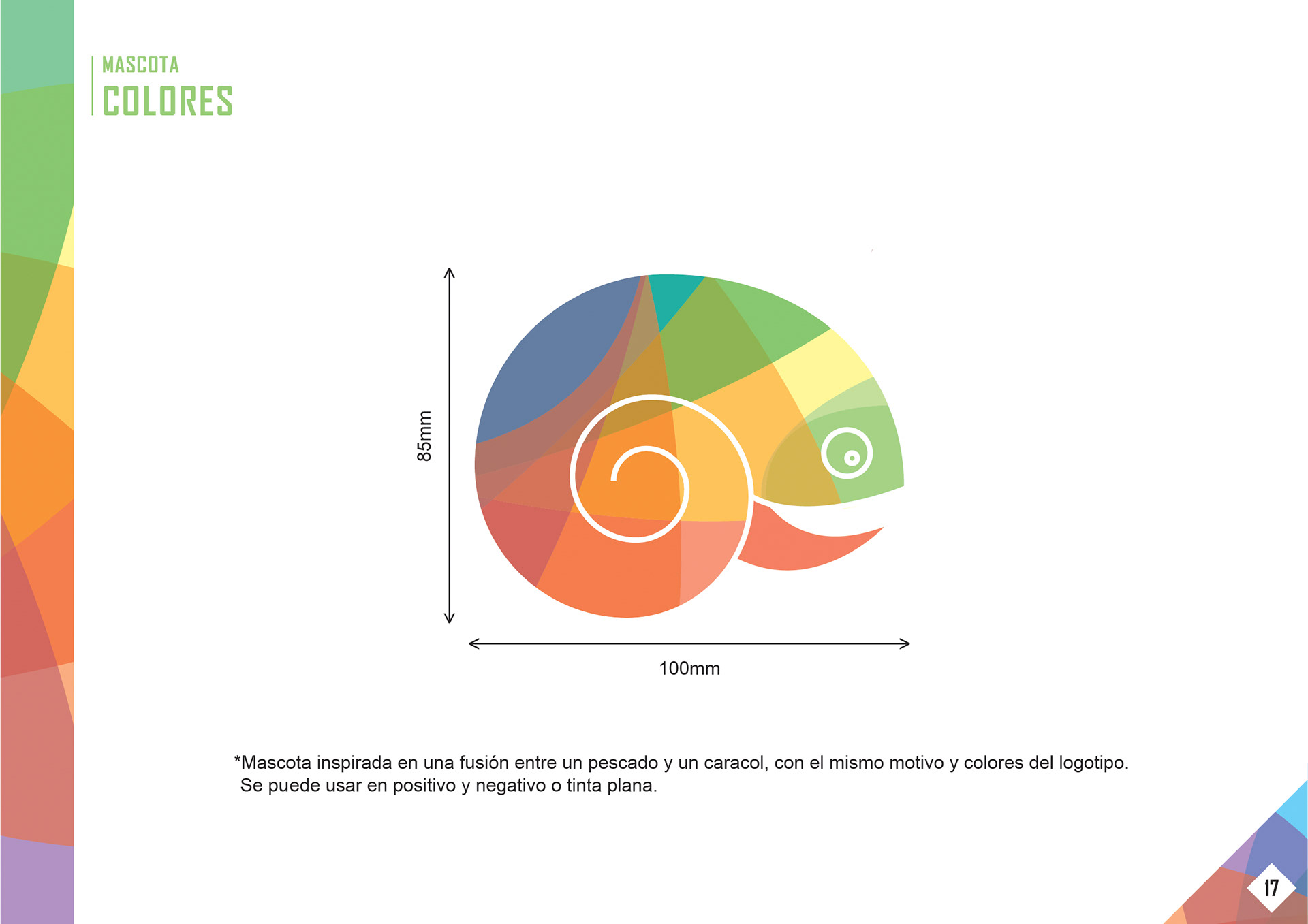 MASCOTA
COLORES

85mm

100mm

*Mascota inspirada en una fusión entre un pescado y un caracol, con el mismo motivo y colores del logotipo. Se puede usar en positivo y negativo o tinta plana.

17